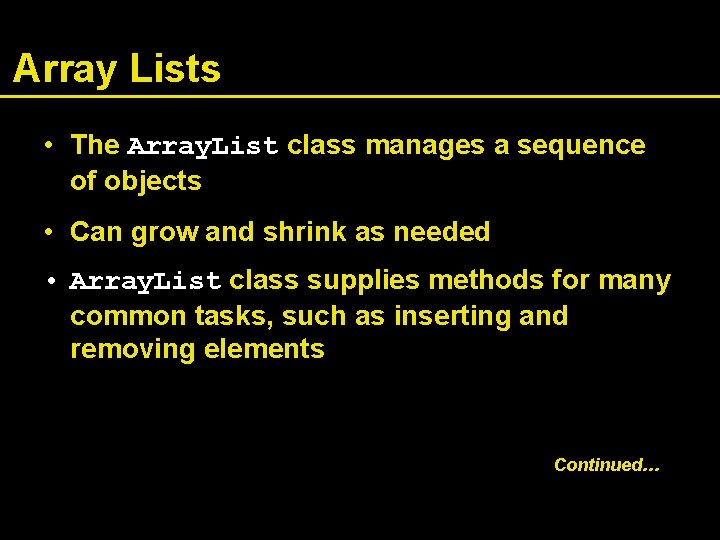 Array Lists

• The ArrayList class manages a sequence of objects

• Can grow and shrink as needed

• ArrayList class supplies methods for many common tasks, such as inserting and removing elements

Continued…